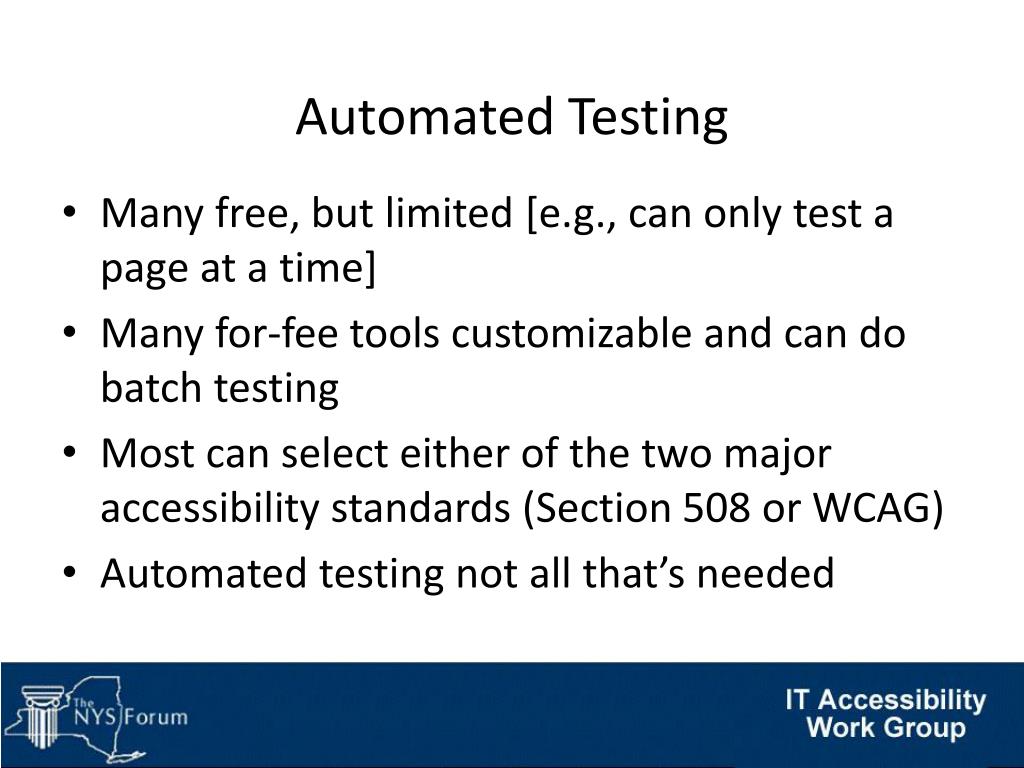 Automated Testing

• Many free, but limited [e.g., can only test a page at a time]
• Many for-fee tools customizable and can do batch testing
• Most can select either of the two major accessibility standards (Section 508 or WCAG)
• Automated testing not all that's needed

The NYS Forum

IT Accessibility Work Group